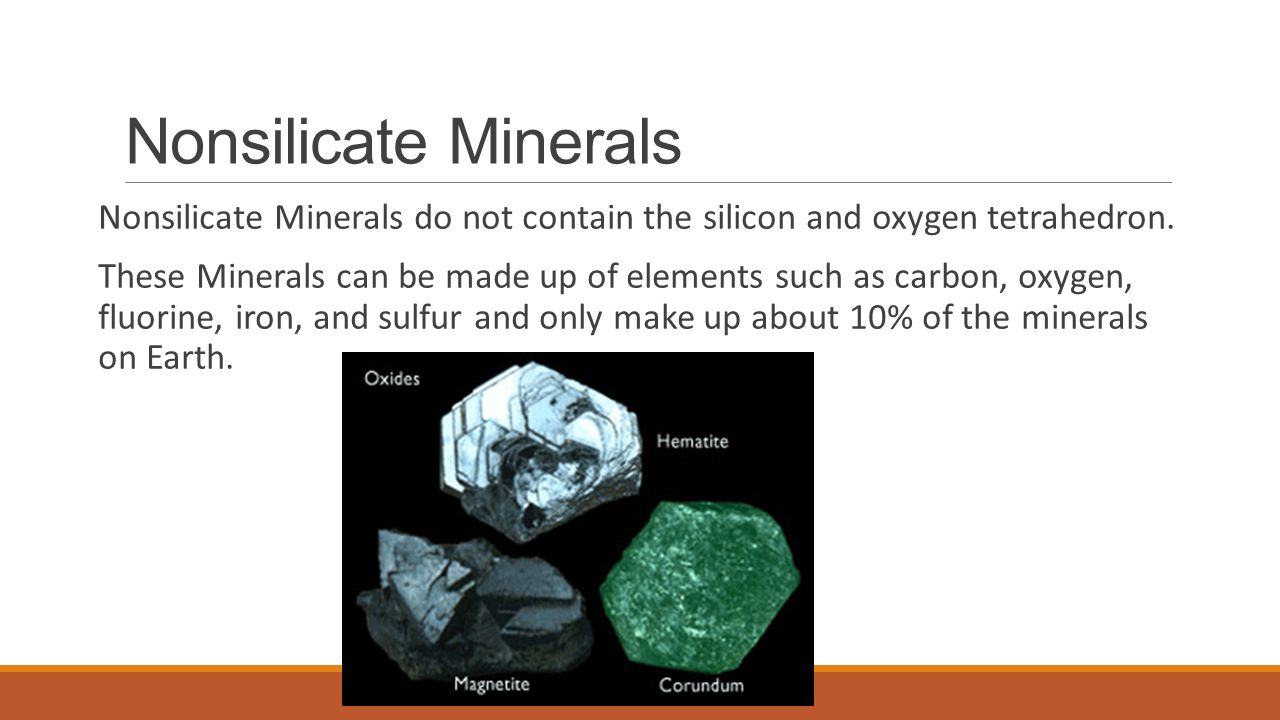 Nonsilicate Minerals

Nonsilicate Minerals do not contain the silicon and oxygen tetrahedron.

These Minerals can be made up of elements such as carbon, oxygen, fluorine, iron, and sulfur and only make up about 10% of the minerals on Earth.

Oxides

Hematite

Magnetite

Corundum